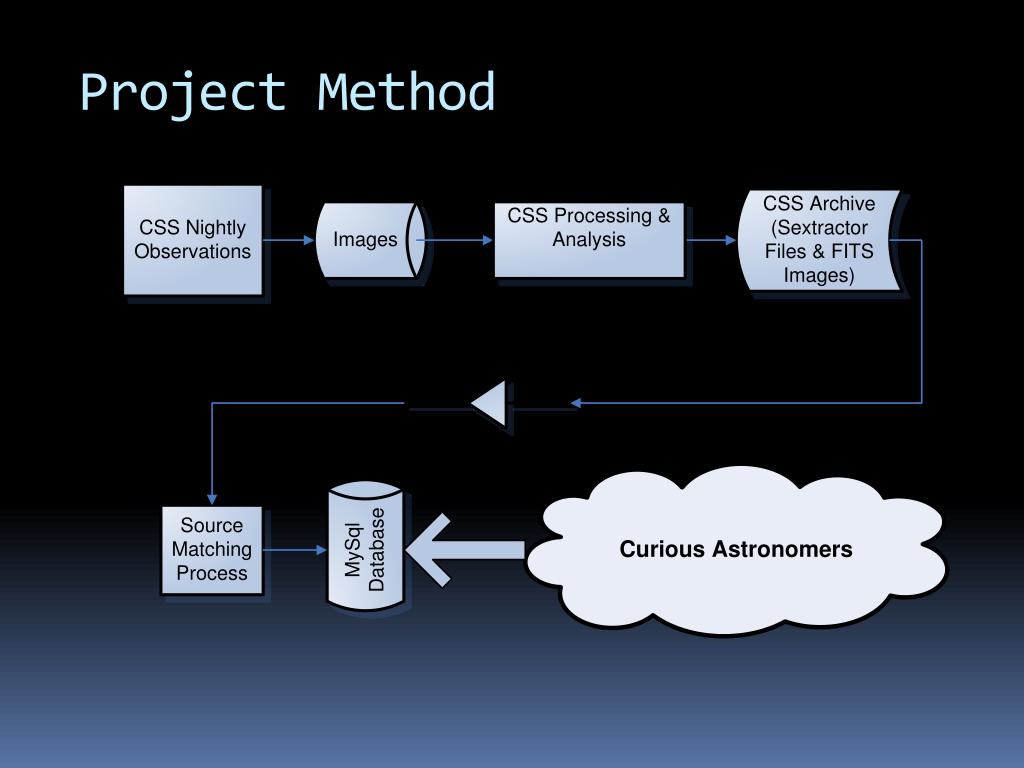 Project Method

CSS Nightly Observations

Images

CSS Processing & Analysis

CSS Archive (Sextractor Files & FITS Images)

Source Matching Process

MySql Database

Curious Astronomers